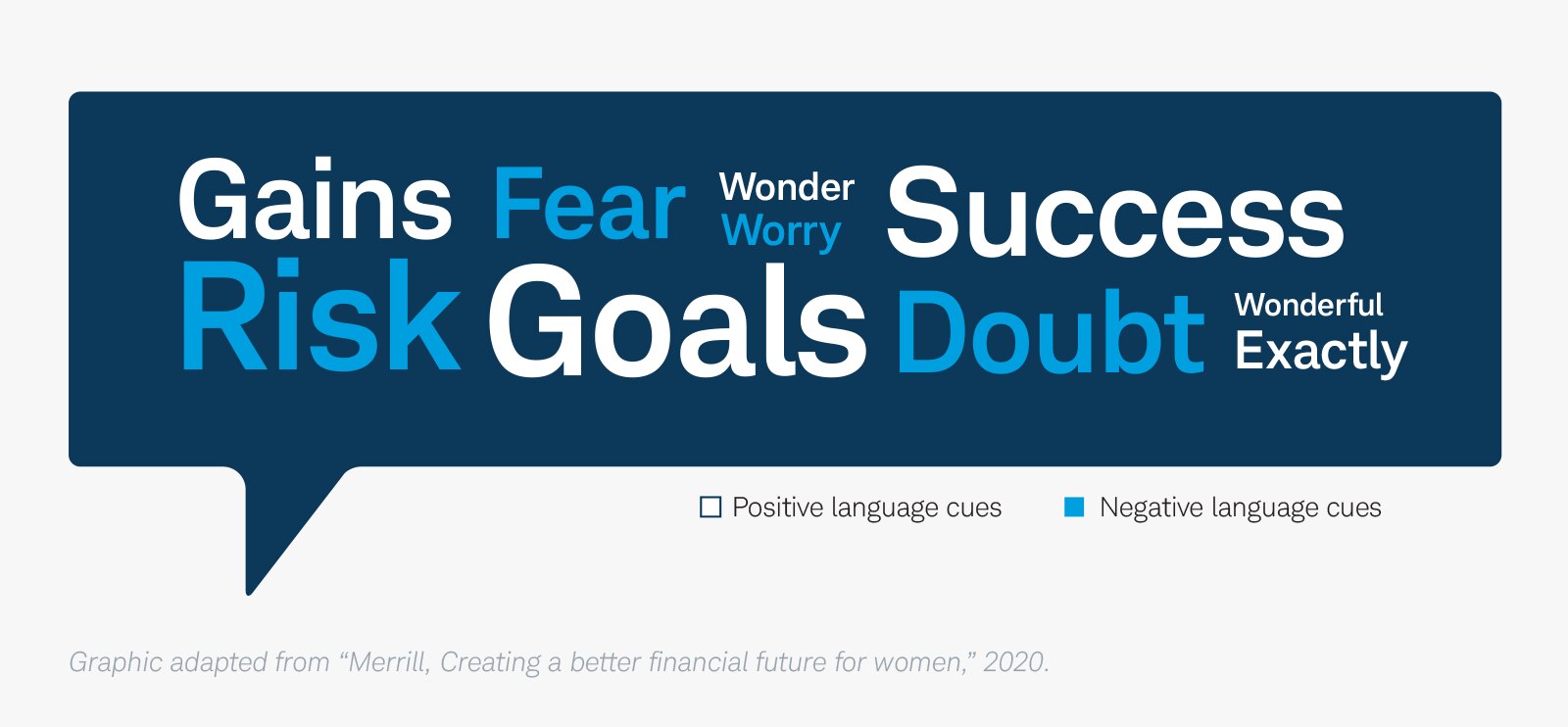 Gains Fear Wonder Worry Success
Risk Goals Doubt Wonderful Exactly

Positive language cues Negative language cues

Graphic adapted from “Merrill, Creating a better financial future for women,” 2020.